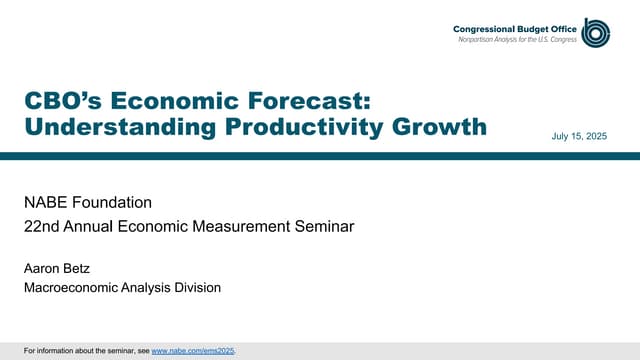 Congressional Budget Office
Nonpartisan Analysis for the U.S. Congress

CBO's Economic Forecast: Understanding Productivity Growth

July 15, 2025

NABE Foundation
22nd Annual Economic Measurement Seminar

Aaron Betz
Macroeconomic Analysis Division

For information about the seminar, see www.nabe.com/ems2025.